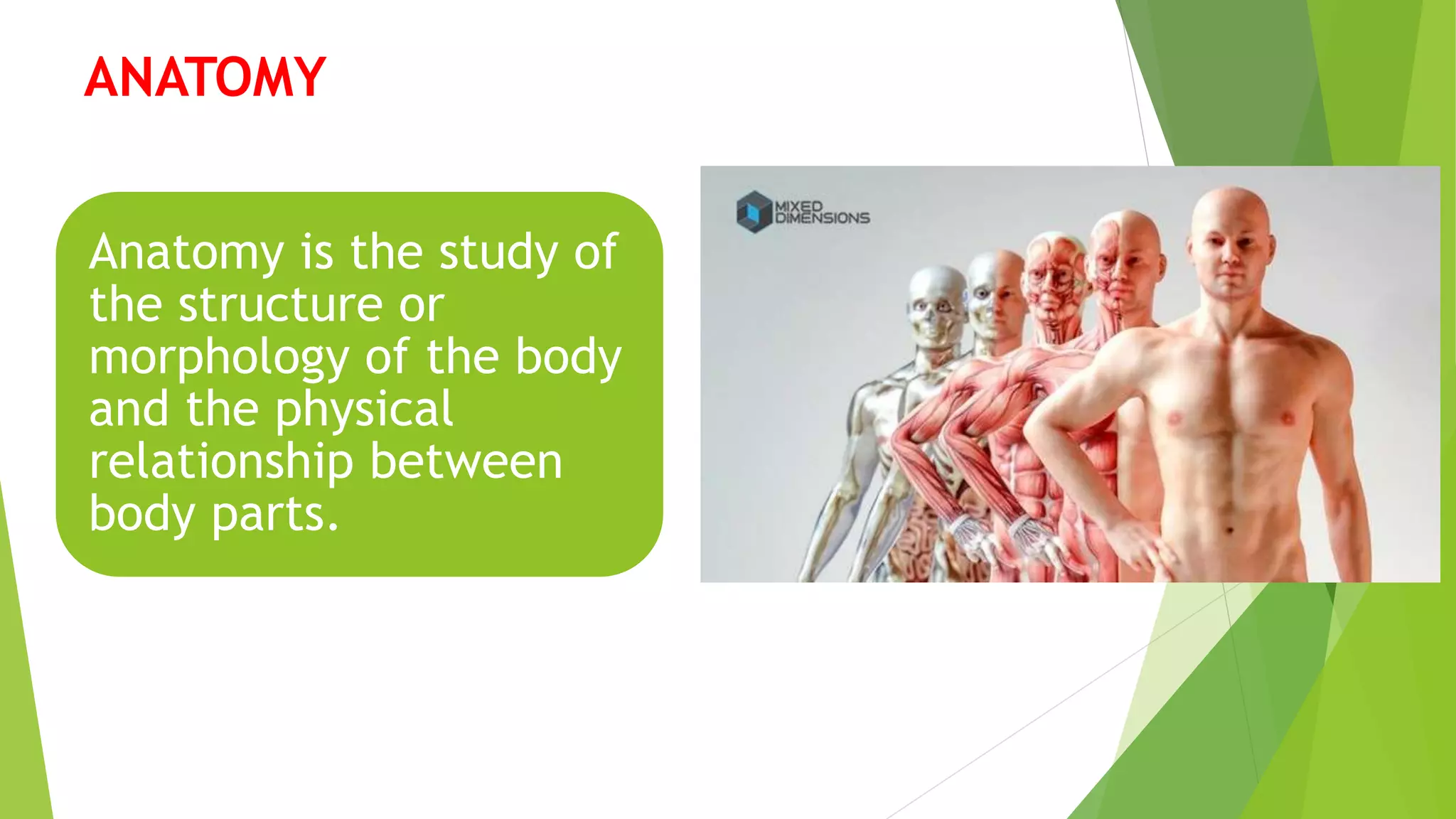 ANATOMY

Anatomy is the study of the structure or morphology of the body and the physical relationship between body parts.

MIXED DIMENSIONS